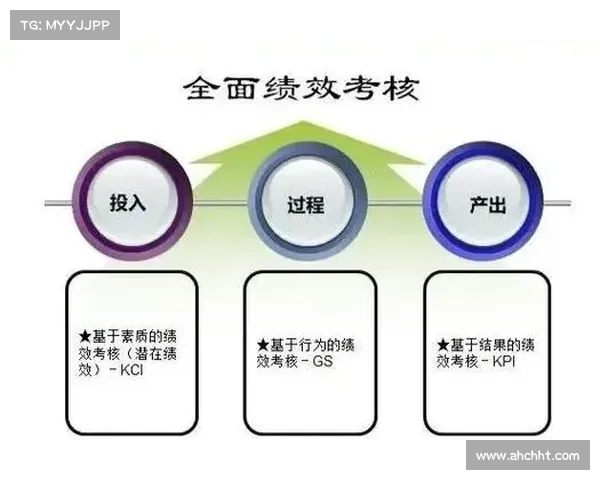 TG: MYYJJPP

全面绩效考核

投入

过程

产出

★基于素质的绩效考核（潜在绩效）－KCI

★基于行为的绩效考核－GS

★基于结果的绩效考核－KPI

www.ahchht.com